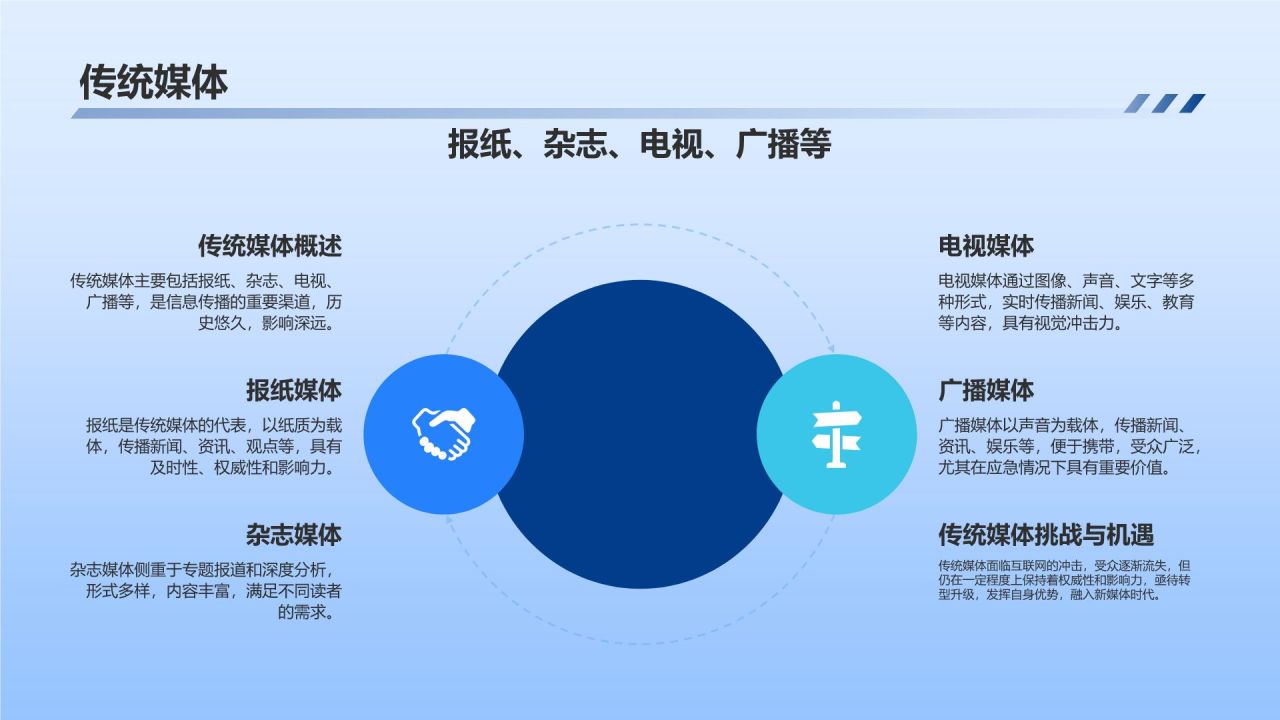 传统媒体

报纸、杂志、电视、广播等

传统媒体概述

传统媒体主要包括报纸、杂志、电视、广播等，是信息传播的重要渠道，历史悠久，影响深远。

报纸媒体

报纸是传统媒体的代表，以纸质为载体，传播新闻、资讯、观点等，具有及时性、权威性和影响力。

杂志媒体

杂志媒体侧重于专题报道和深度分析，形式多样，内容丰富，满足不同读者的需求。

电视媒体

电视媒体通过图像、声音、文字等多种形式，实时传播新闻、娱乐、教育等内容，具有视觉冲击力。

广播媒体

广播媒体以声音为载体，传播新闻、资讯、娱乐等，便于携带，受众广泛，尤其在应急情况下具有重要价值。

传统媒体挑战与机遇

传统媒体面临互联网的冲击，受众逐渐流失，但仍在一定程度上保持着权威性和影响力，亟待转型升级，发挥自身优势，融入新媒体时代。